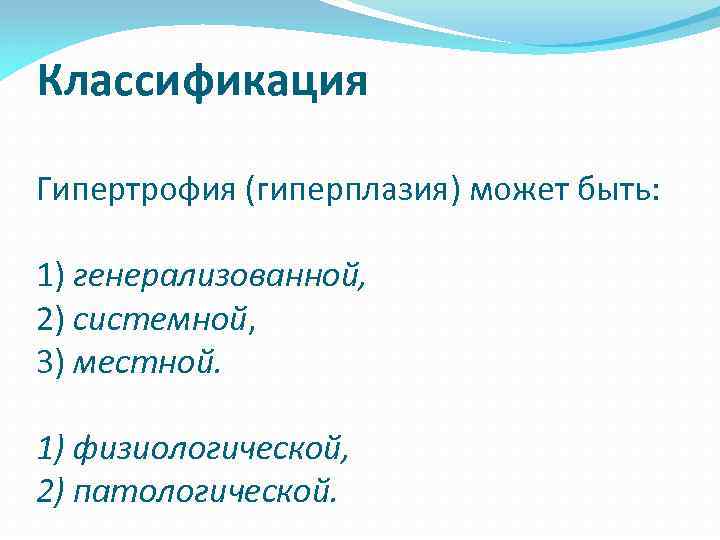 Классификация

Гипертрофия (гиперплазия) может быть:

1) генерализованной,
2) системной,
3) местной.

1) физиологической,
2) патологической.